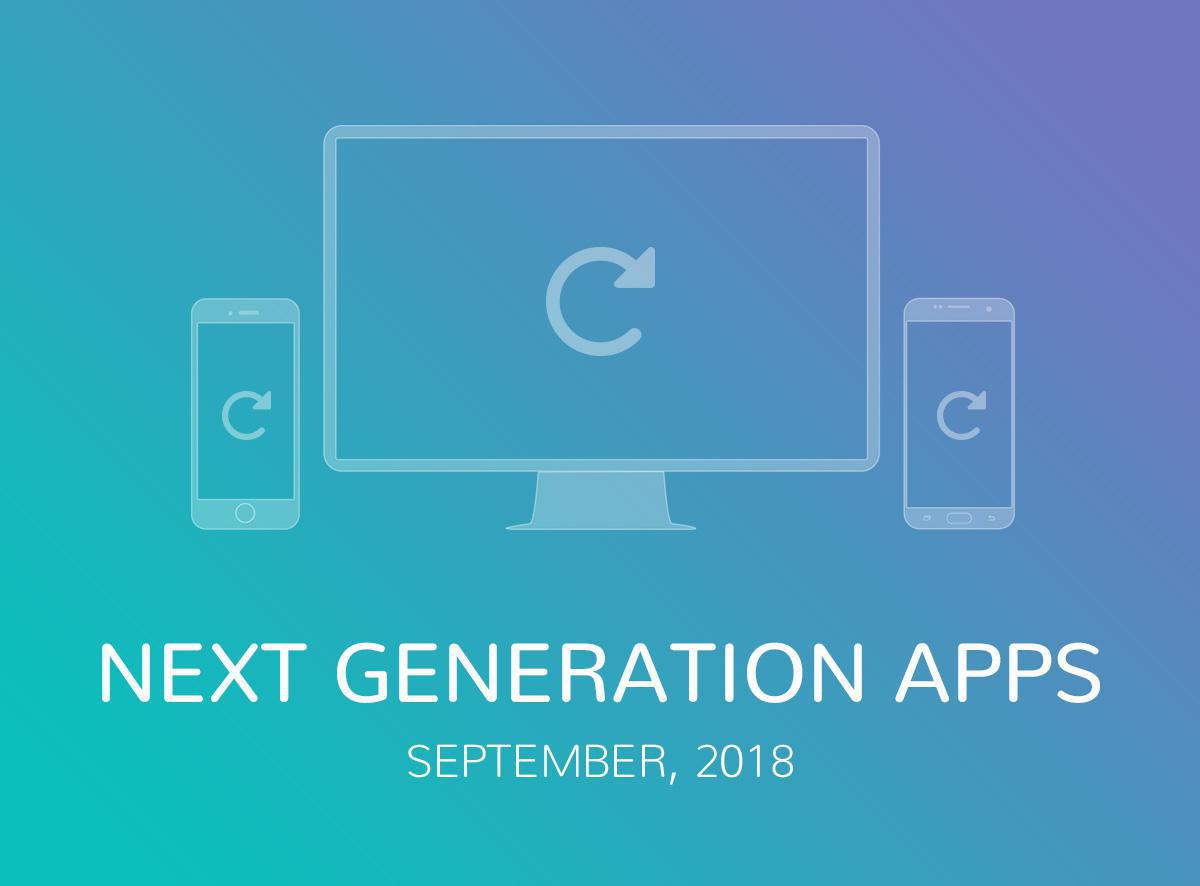 NEXT GENERATION APPS

SEPTEMBER, 2018